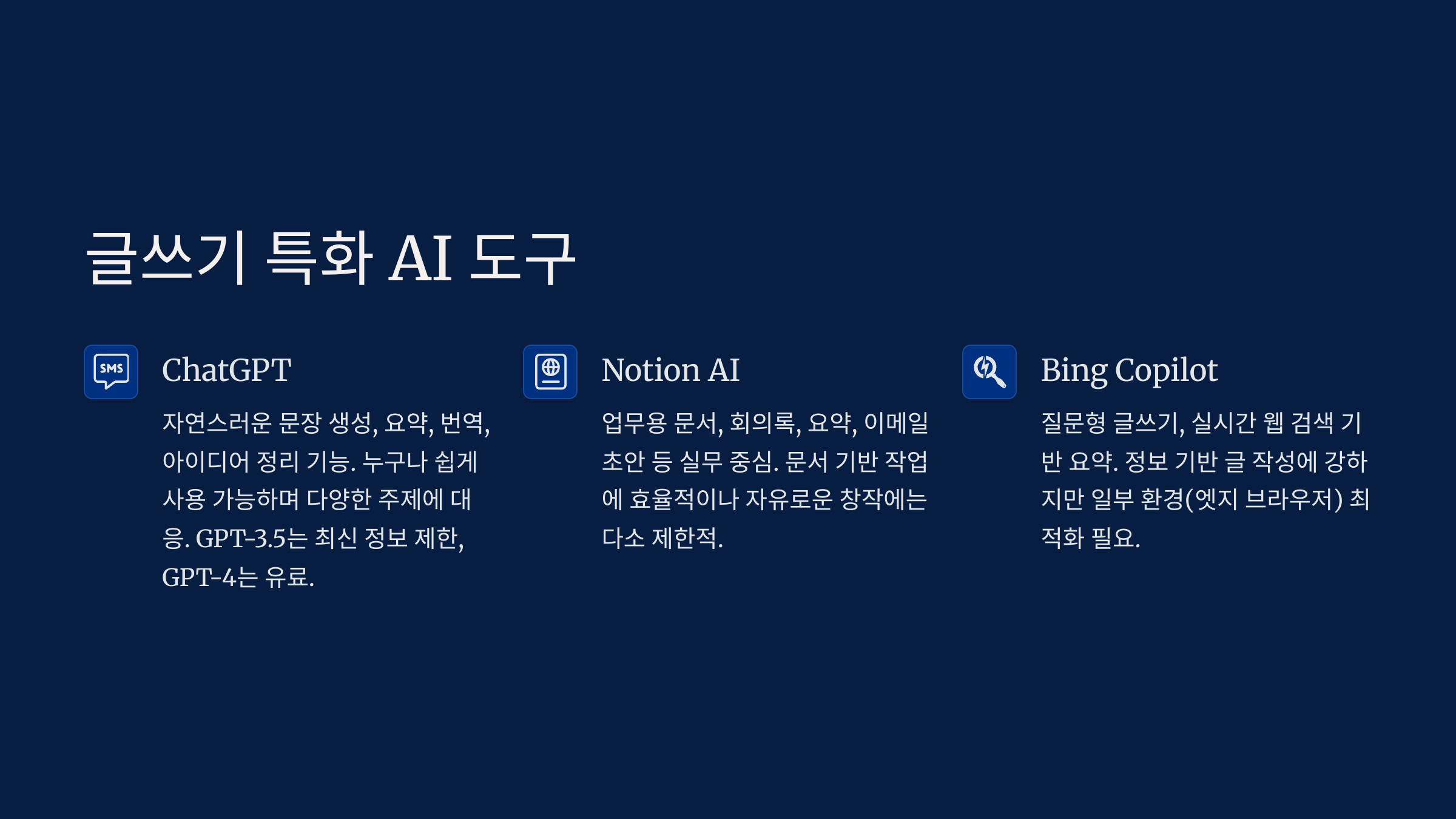 글쓰기 특화 AI 도구

SMS

ChatGPT

자연스러운 문장 생성, 요약, 번역, 아이디어 정리 기능. 누구나 쉽게 사용 가능하며 다양한 주제에 대응. GPT-3.5는 최신 정보 제한, GPT-4는 유료.

Notion AI

업무용 문서, 회의록, 요약, 이메일 초안 등 실무 중심. 문서 기반 작업에 효율적이나 자유로운 창작에는 다소 제한적.

Bing Copilot

질문형 글쓰기, 실시간 웹 검색 기반 요약. 정보 기반 글 작성에 강하지만 일부 환경(엣지 브라우저) 최적화 필요.